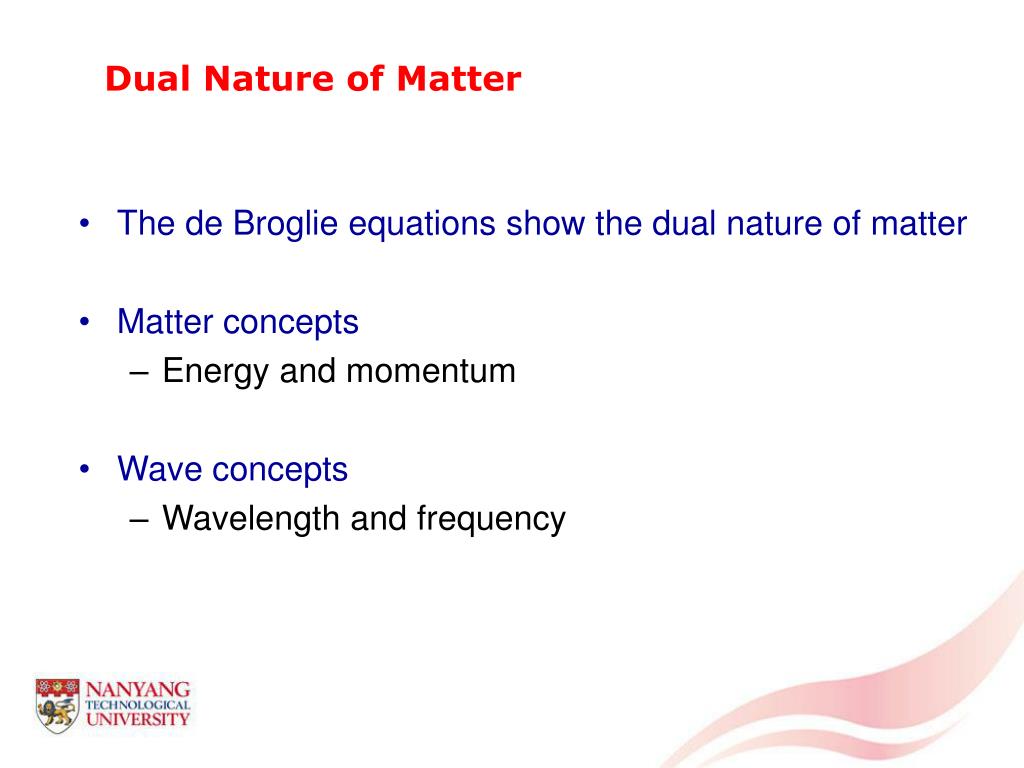 Dual Nature of Matter

• The de Broglie equations show the dual nature of matter

• Matter concepts
– Energy and momentum

• Wave concepts
– Wavelength and frequency

NANYANG TECHNOLOGICAL UNIVERSITY